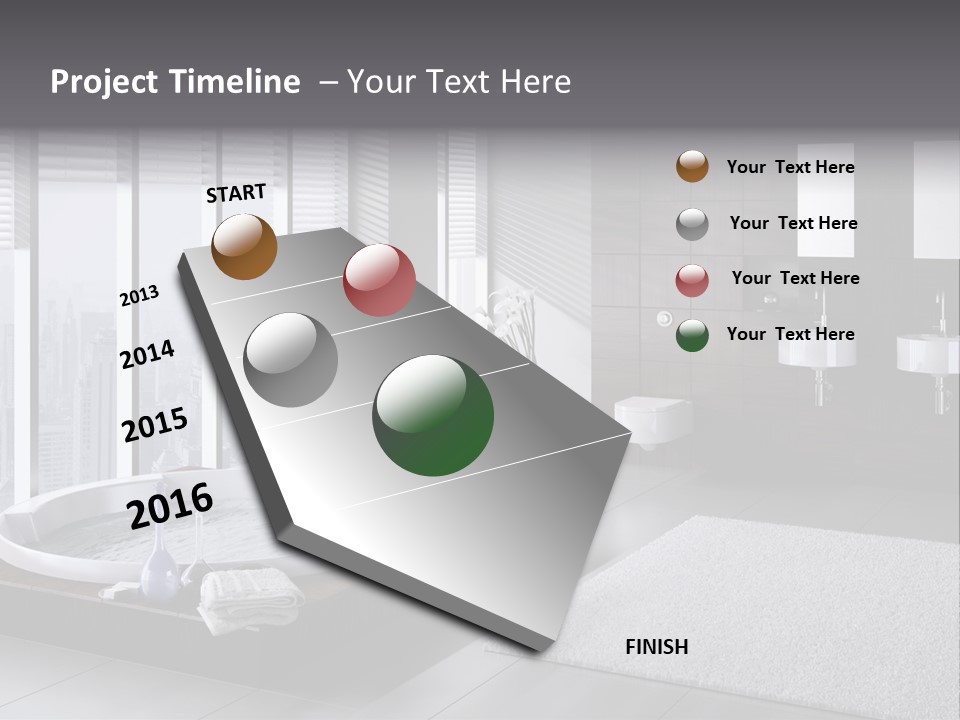 Project Timeline – Your Text Here

START

2013

2014

2015

2016

FINISH

Your Text Here

Your Text Here

Your Text Here

Your Text Here